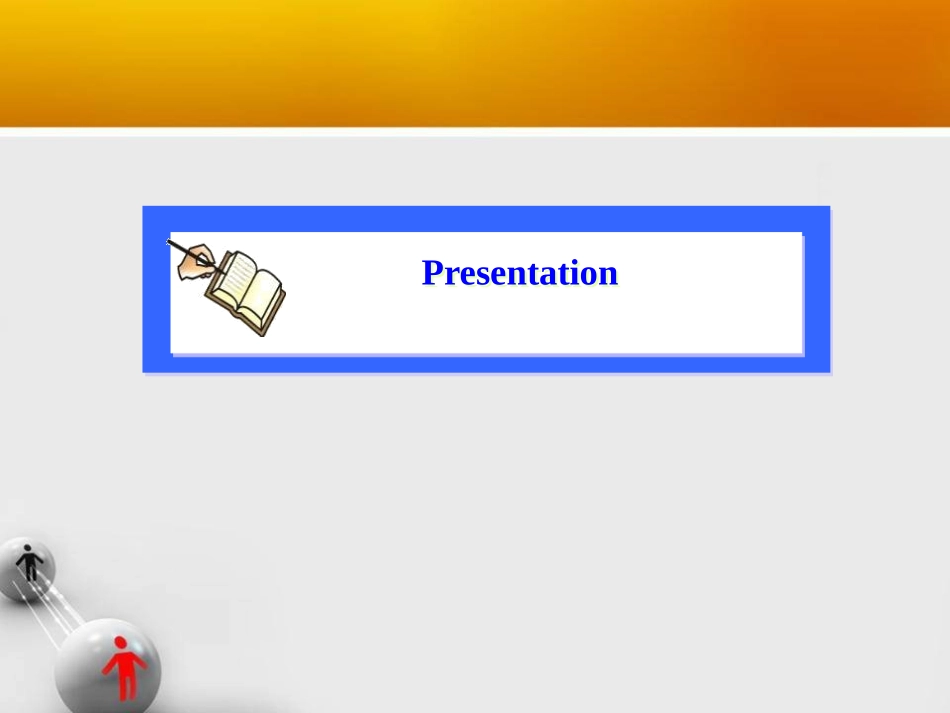 Presentation